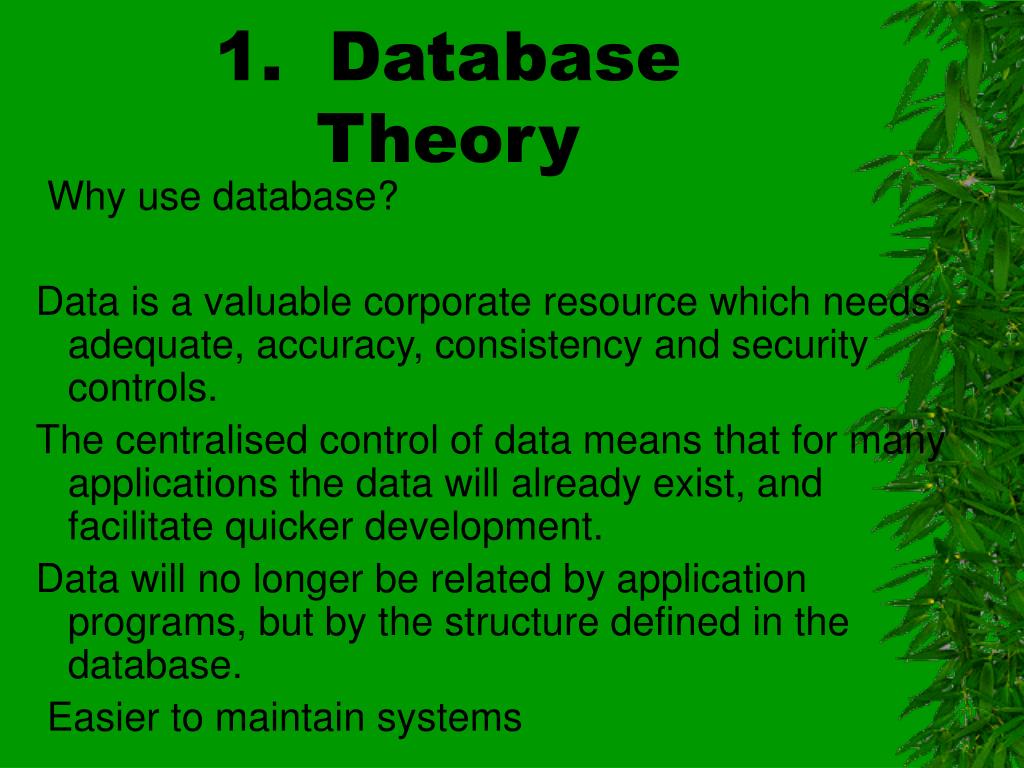 1. Database Theory

Why use database?

Data is a valuable corporate resource which needs adequate, accuracy, consistency and security controls.

The centralised control of data means that for many applications the data will already exist, and facilitate quicker development.

Data will no longer be related by application programs, but by the structure defined in the database.

Easier to maintain systems